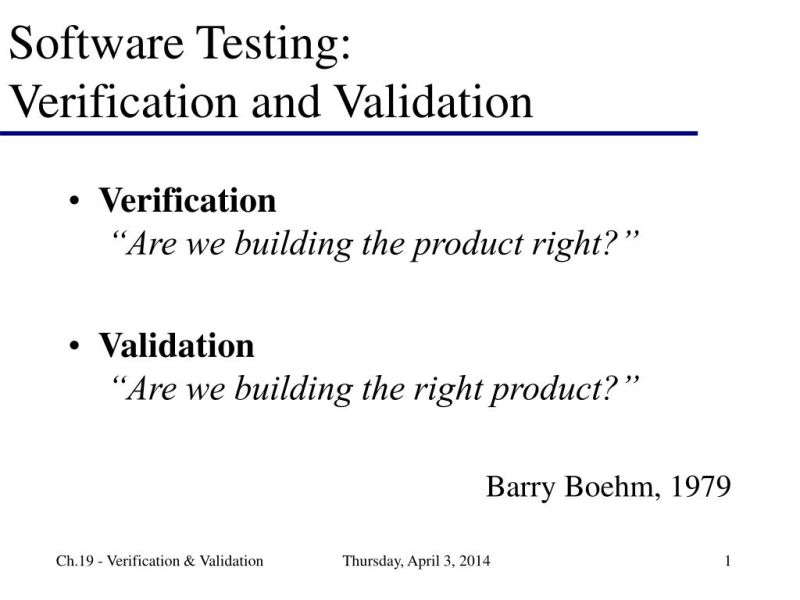 Software Testing:
Verification and Validation

• Verification
“Are we building the product right?”

• Validation
“Are we building the right product?”

Barry Boehm, 1979

Ch.19 - Verification & Validation Thursday, April 3, 2014 1